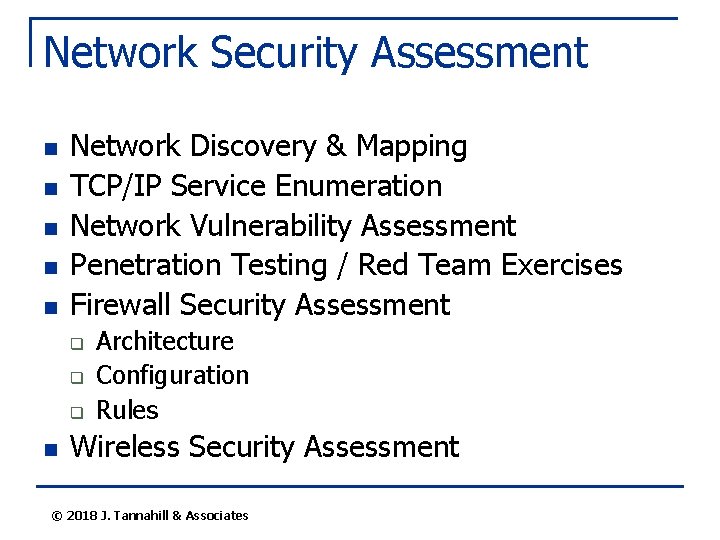 Network Security Assessment

- Network Discovery & Mapping
- TCP/IP Service Enumeration
- Network Vulnerability Assessment
- Penetration Testing / Red Team Exercises
- Firewall Security Assessment
  - Architecture
  - Configuration
  - Rules
- Wireless Security Assessment

© 2018 J. Tannahill & Associates